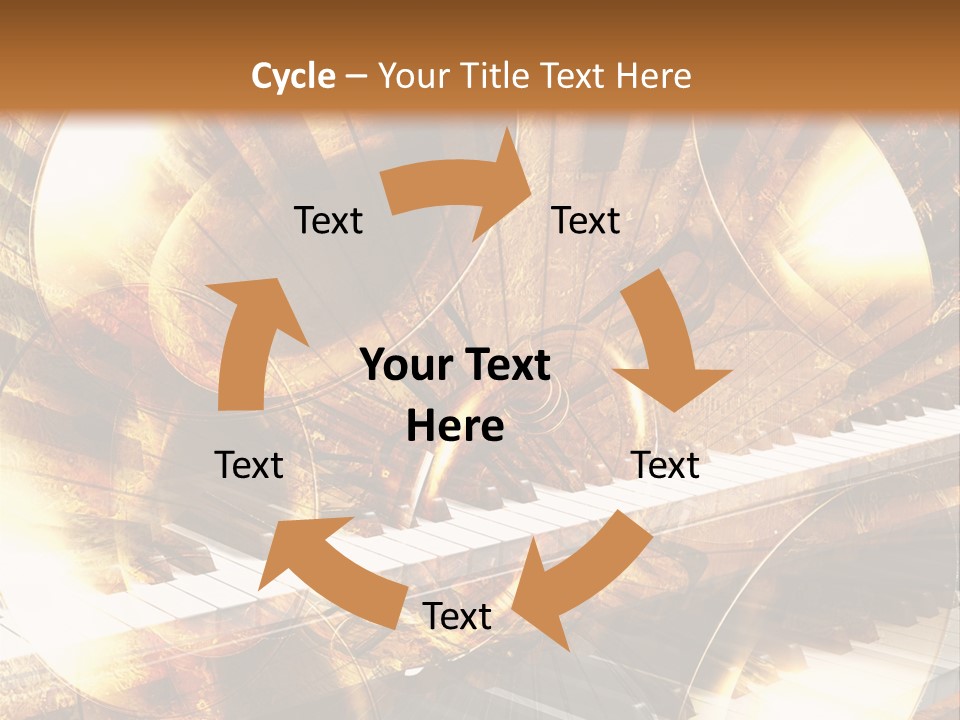 Cycle – Your Title Text Here

Text

Text

Your Text Here

Text

Text

Text